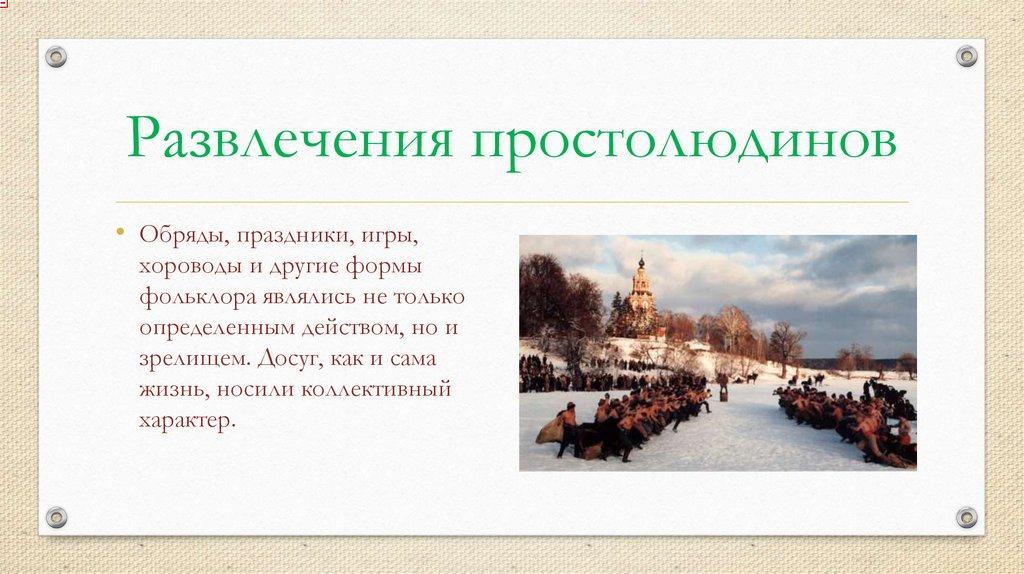 Развлечения простолюдинов

• Обряды, праздники, игры, хороводы и другие формы фольклора являлись не только определенным действом, но и зрелищем. Досуг, как и сама жизнь, носили коллективный характер.